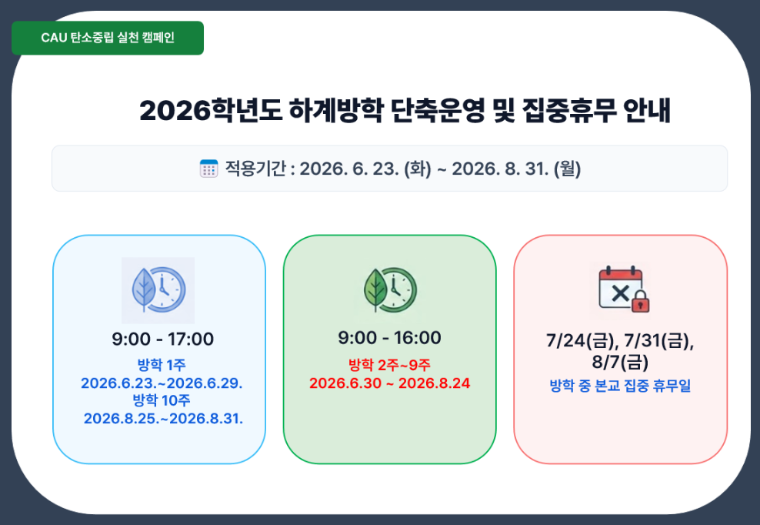 CAU 탄소중립 실천 캠페인

2026학년도 하계방학 단축운영 및 집중휴무 안내

적용기간 : 2026. 6. 23. (화) ~ 2026. 8. 31. (월)

9:00 - 17:00

방학 1주
2026.6.23.~2026.6.29.
방학 10주
2026.8.25.~2026.8.31.

9:00 - 16:00

방학 2주~9주
2026.6.30 ~ 2026.8.24

7/24(금), 7/31(금), 8/7(금)

방학 중 본교 집중 휴무일